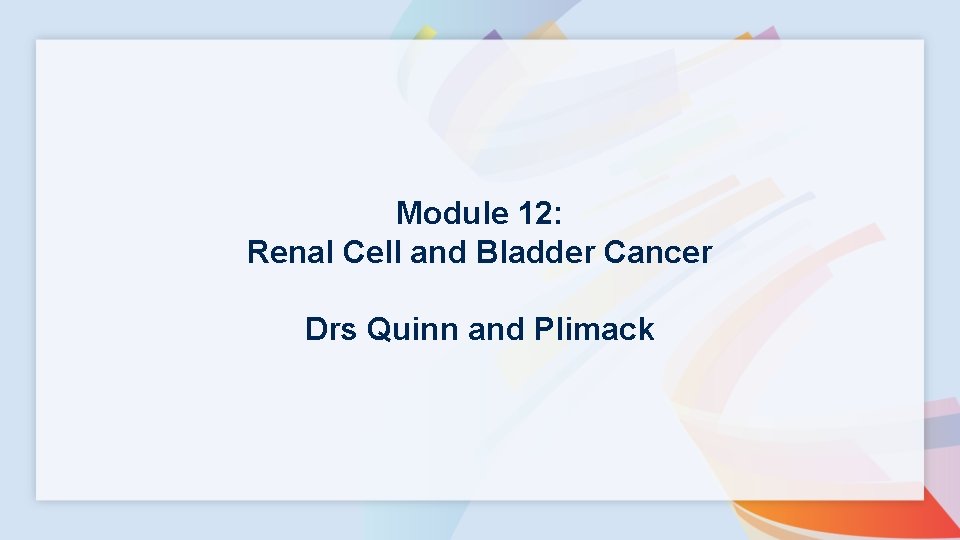 Module 12:
Renal Cell and Bladder Cancer

Drs Quinn and Plimack